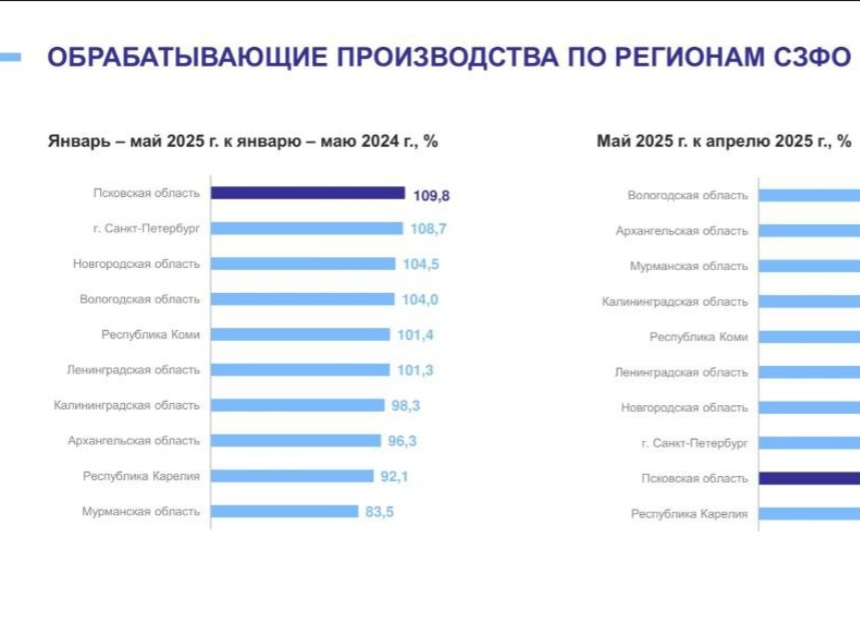 ОБРАБАТЫВАЮЩИЕ ПРОИЗВОДСТВА ПО РЕГИОНАМ СЗФО

Январь – май 2025 г. к январю – маю 2024 г., %

Псковская область 109,8
г. Санкт-Петербург 108,7
Новгородская область 104,5
Вологодская область 104,0
Республика Коми 101,4
Ленинградская область 101,3
Калининградская область 98,3
Архангельская область 96,3
Республика Карелия 92,1
Мурманская область 83,5

Май 2025 г. к апрелю 2025 г., %

Вологодская область
Архангельская область
Мурманская область
Калининградская область
Республика Коми
Ленинградская область
Новгородская область
г. Санкт-Петербург
Псковская область
Республика Карелия